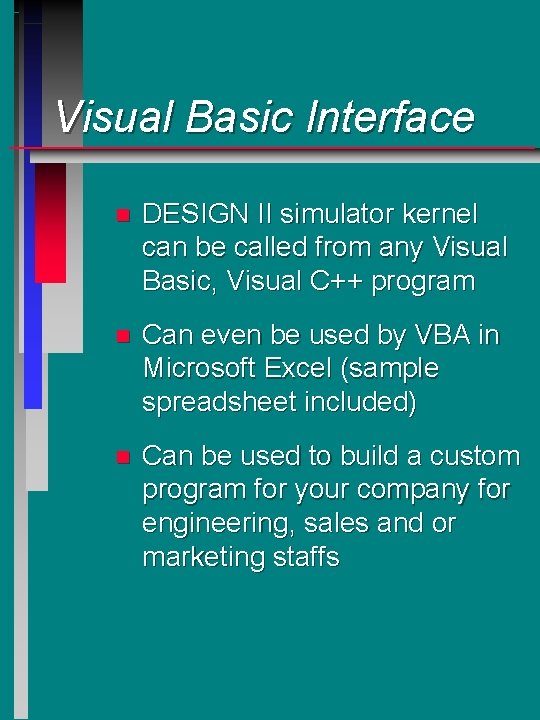 Visual Basic Interface

• DESIGN II simulator kernel can be called from any Visual Basic, Visual C++ program

• Can even be used by VBA in Microsoft Excel (sample spreadsheet included)

• Can be used to build a custom program for your company for engineering, sales and or marketing staffs